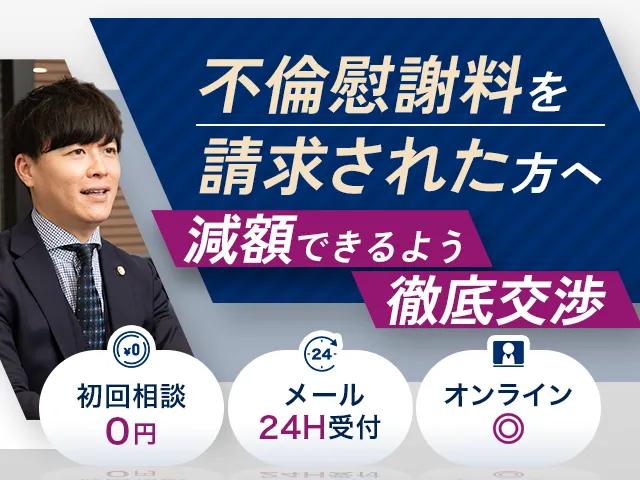 不倫慰謝料を
請求された方へ
減額できるよう
徹底交渉

¥0
初回相談
0円

24
メール
24H受付

オンライン
◎